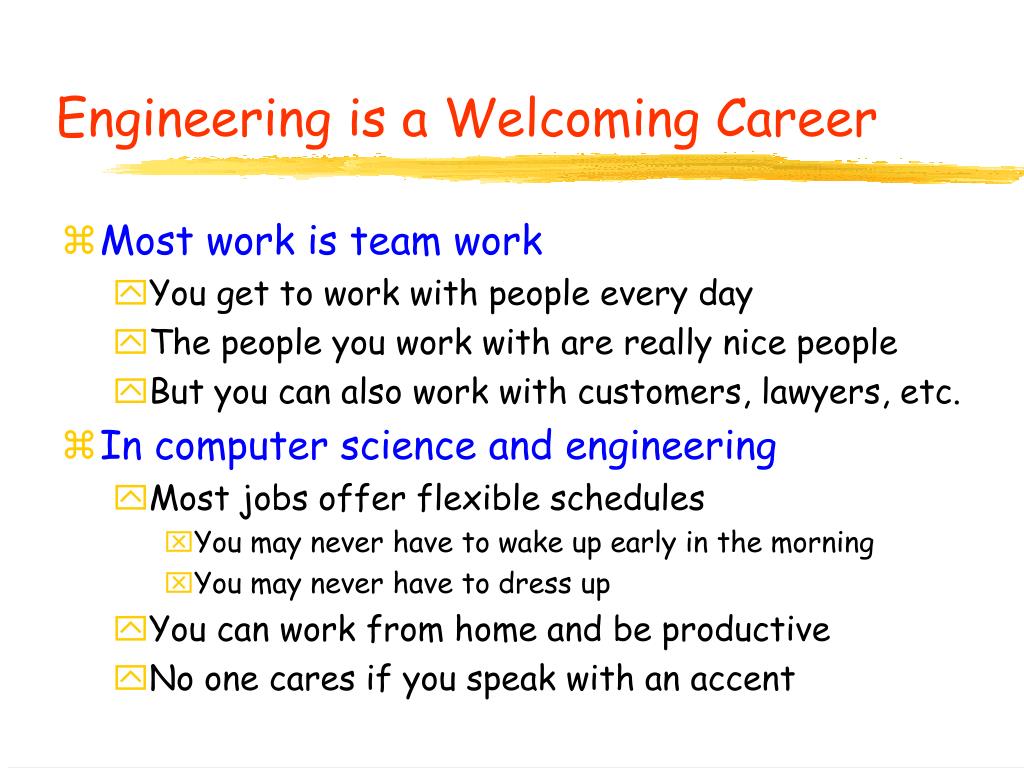 Engineering is a Welcoming Career

Most work is team work
You get to work with people every day
The people you work with are really nice people
But you can also work with customers, lawyers, etc.
In computer science and engineering
Most jobs offer flexible schedules
You may never have to wake up early in the morning
You may never have to dress up
You can work from home and be productive
No one cares if you speak with an accent